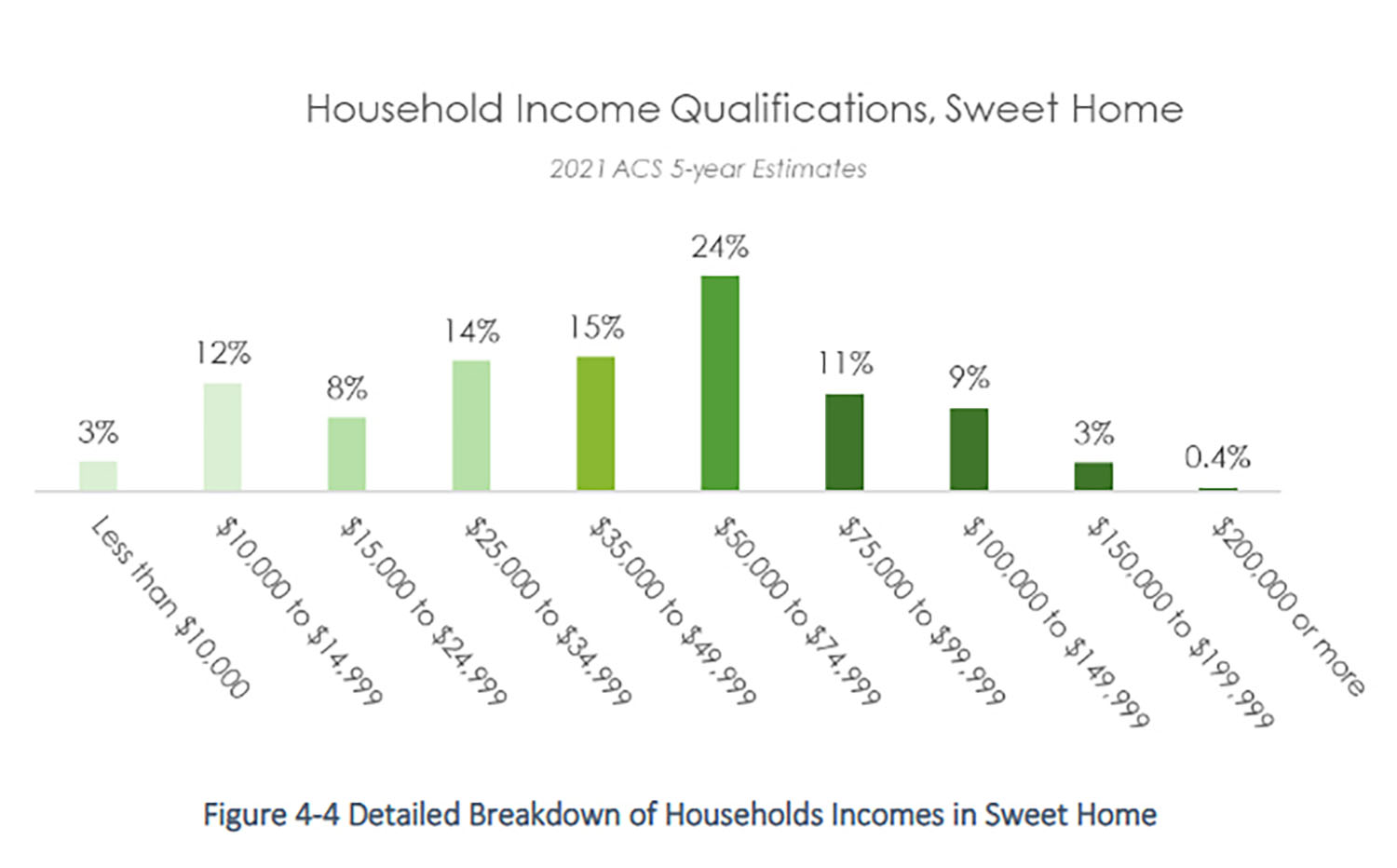 Household Income Qualifications, Sweet Home

2021 ACS 5-year Estimates

3%
12%
8%
14%
15%
24%
11%
9%
3%
0.4%

Less than \$10,000
\$10,000 to \$14,999
\$15,000 to \$24,999
\$25,000 to \$34,999
\$35,000 to \$49,999
\$50,000 to \$74,999
\$75,000 to \$99,999
\$100,000 to \$149,999
\$150,000 to \$199,999
\$200,000 or more

Figure 4-4 Detailed Breakdown of Households Incomes in Sweet Home